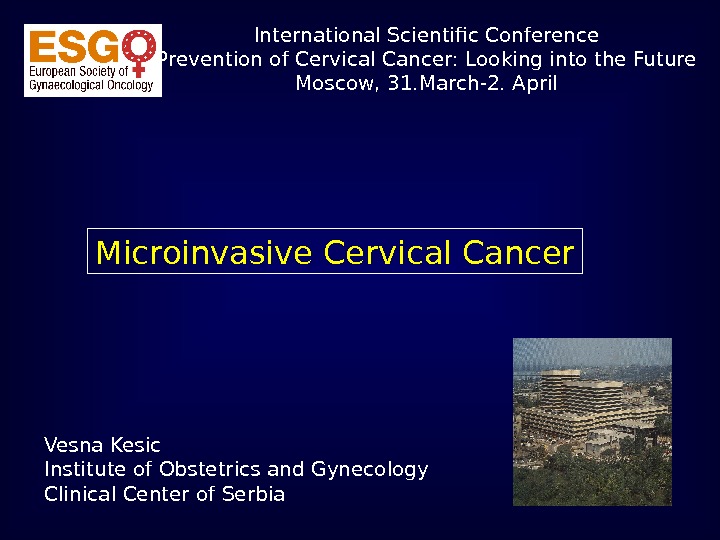 ESGO
European Society of Gynaecological Oncology

International Scientific Conference
Prevention of Cervical Cancer: Looking into the Future
Moscow, 31.March-2. April

Microinvasive Cervical Cancer

Vesna Kesic
Institute of Obstetrics and Gynecology
Clinical Center of Serbia